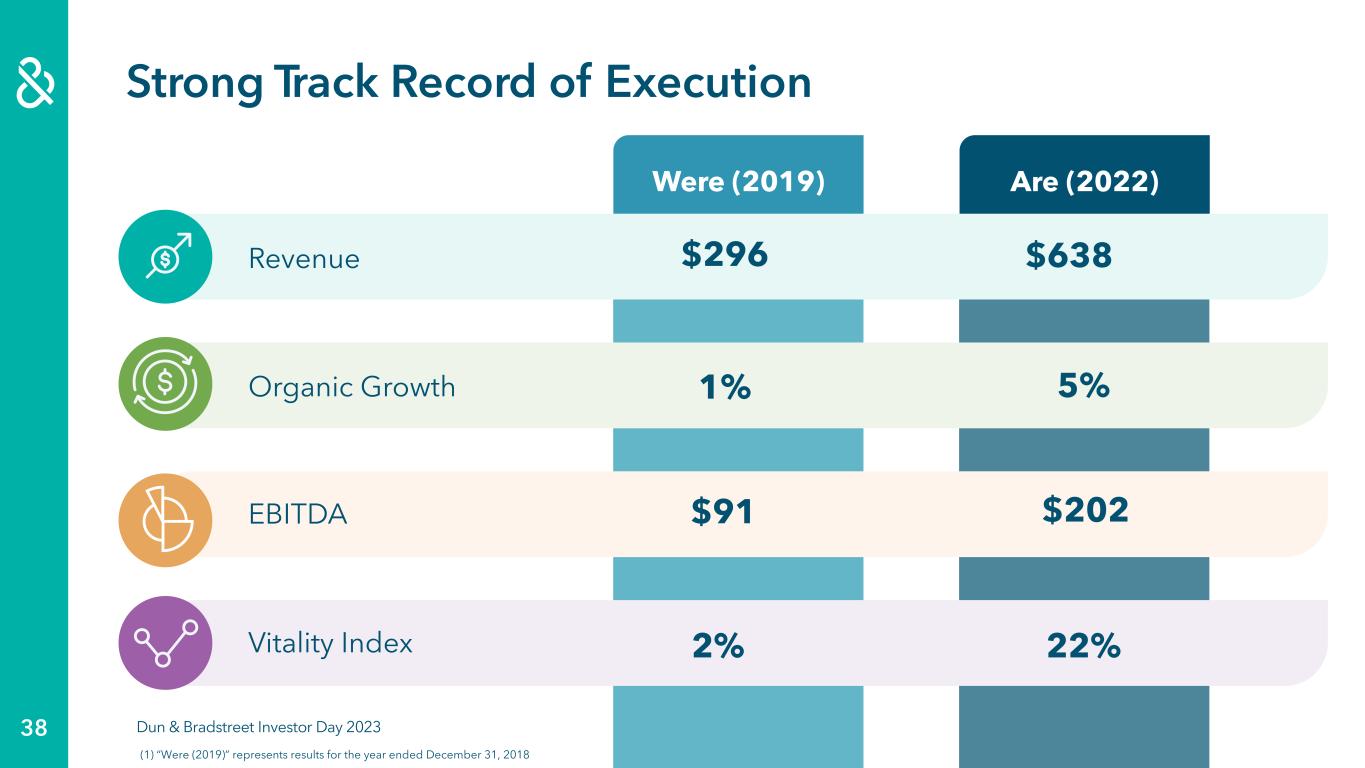 Strong Track Record of Execution

| | Were (2019) | Are (2022) |
|---|---|---|
| Revenue | \$296 | \$638 |
| Organic Growth | 1% | 5% |
| EBITDA | \$91 | \$202 |
| Vitality Index | 2% | 22% |

38

Dun & Bradstreet Investor Day 2023

(1) "Were (2019)" represents results for the year ended December 31, 2018